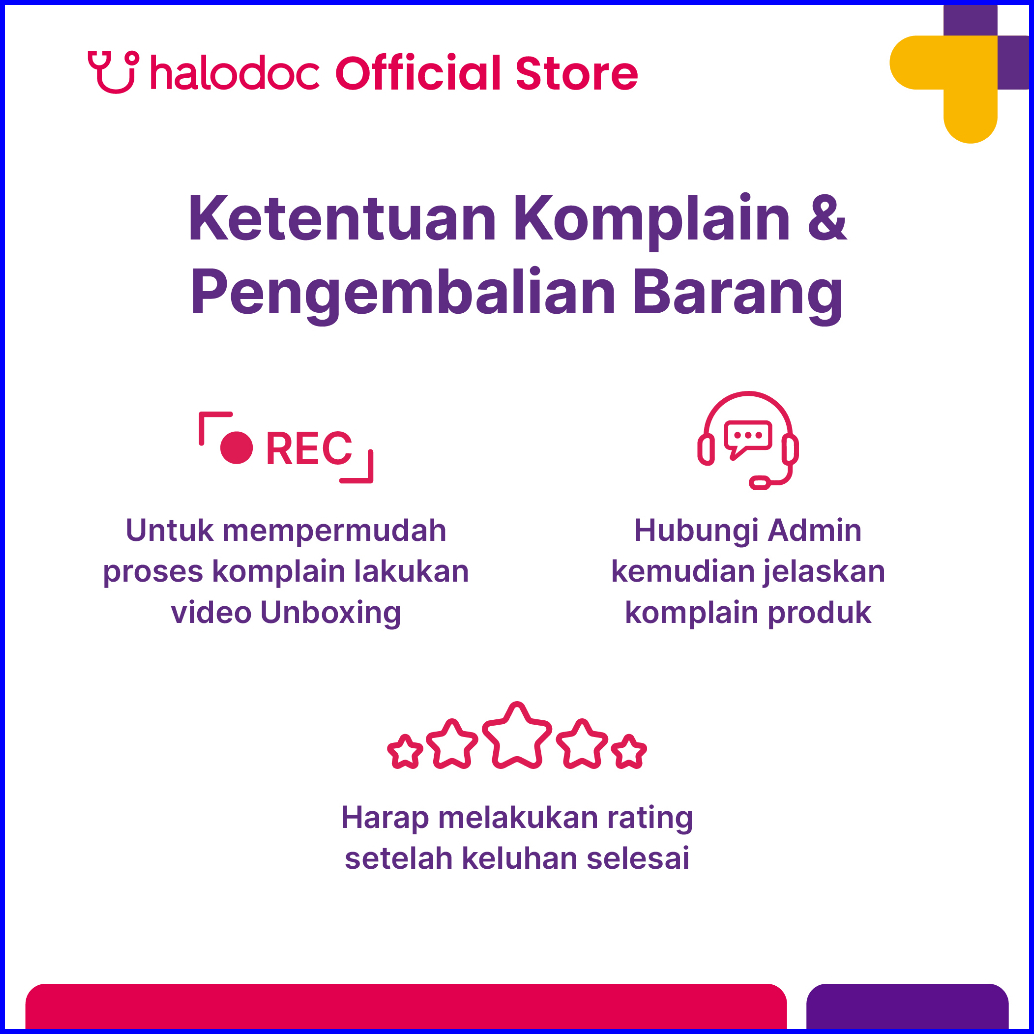 halodoc Official Store

Ketentuan Komplain & Pengembalian Barang

REC

Untuk mempermudah proses komplain lakukan video Unboxing

Hubungi Admin kemudian jelaskan komplain produk

Harap melakukan rating setelah keluhan selesai